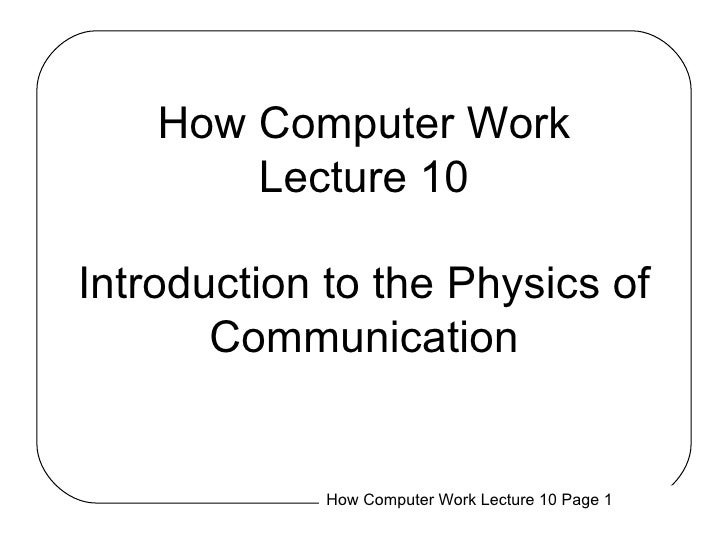 How Computer Work
Lecture 10

Introduction to the Physics of Communication

How Computer Work Lecture 10 Page 1